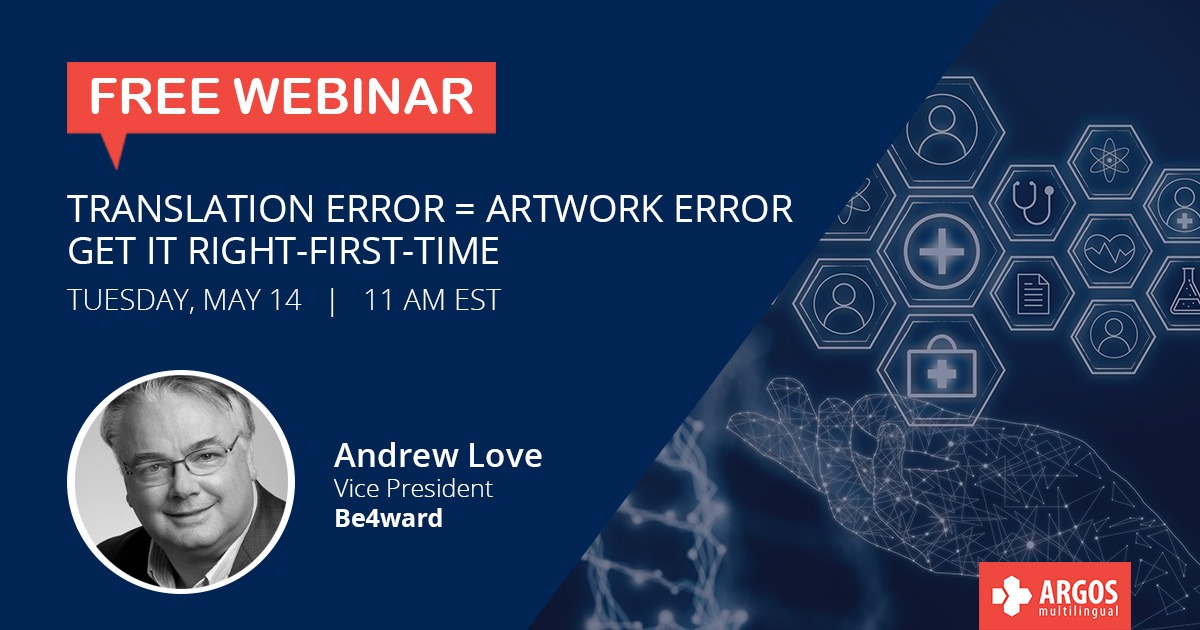 FREE WEBINAR

TRANSLATION ERROR = ARTWORK ERROR
GET IT RIGHT-FIRST-TIME

TUESDAY, MAY 14 | 11 AM EST

Andrew Love
Vice President
Be4ward

ARGOS
multilingual